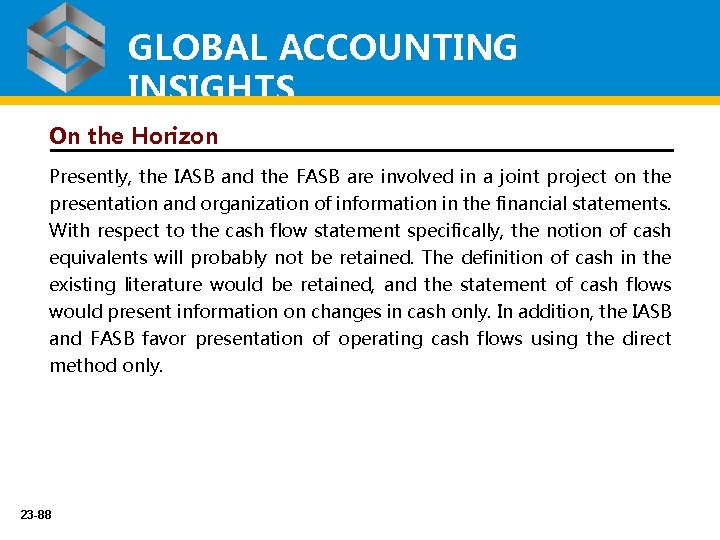 GLOBAL ACCOUNTING INSIGHTS

On the Horizon

Presently, the IASB and the FASB are involved in a joint project on the presentation and organization of information in the financial statements. With respect to the cash flow statement specifically, the notion of cash equivalents will probably not be retained. The definition of cash in the existing literature would be retained, and the statement of cash flows would present information on changes in cash only. In addition, the IASB and FASB favor presentation of operating cash flows using the direct method only.

23-88